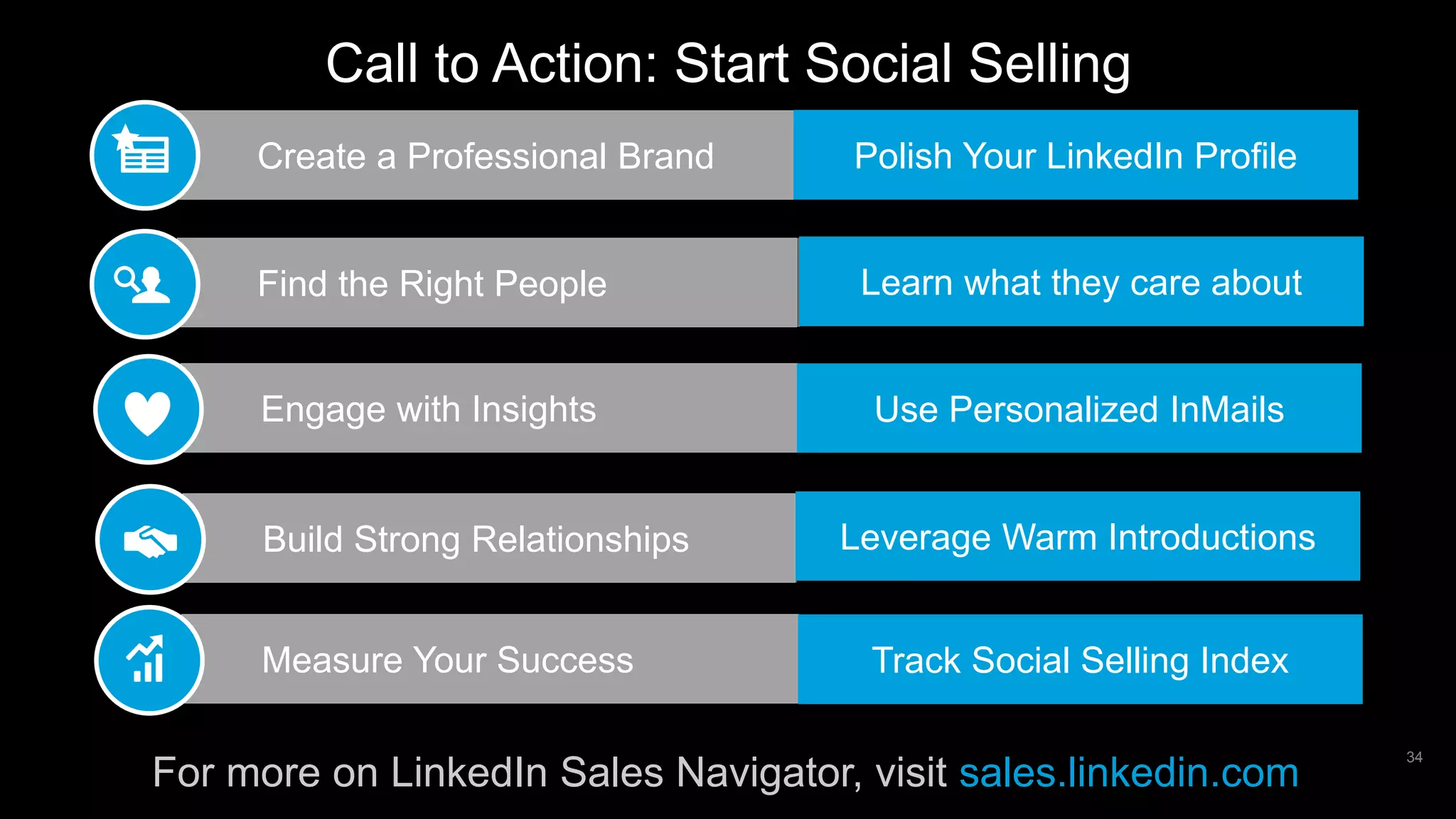 Call to Action: Start Social Selling

Create a Professional Brand

Polish Your LinkedIn Profile

Find the Right People

Learn what they care about

Engage with Insights

Use Personalized InMails

Build Strong Relationships

Leverage Warm Introductions

Measure Your Success

Track Social Selling Index

For more on LinkedIn Sales Navigator, visit sales.linkedin.com

34